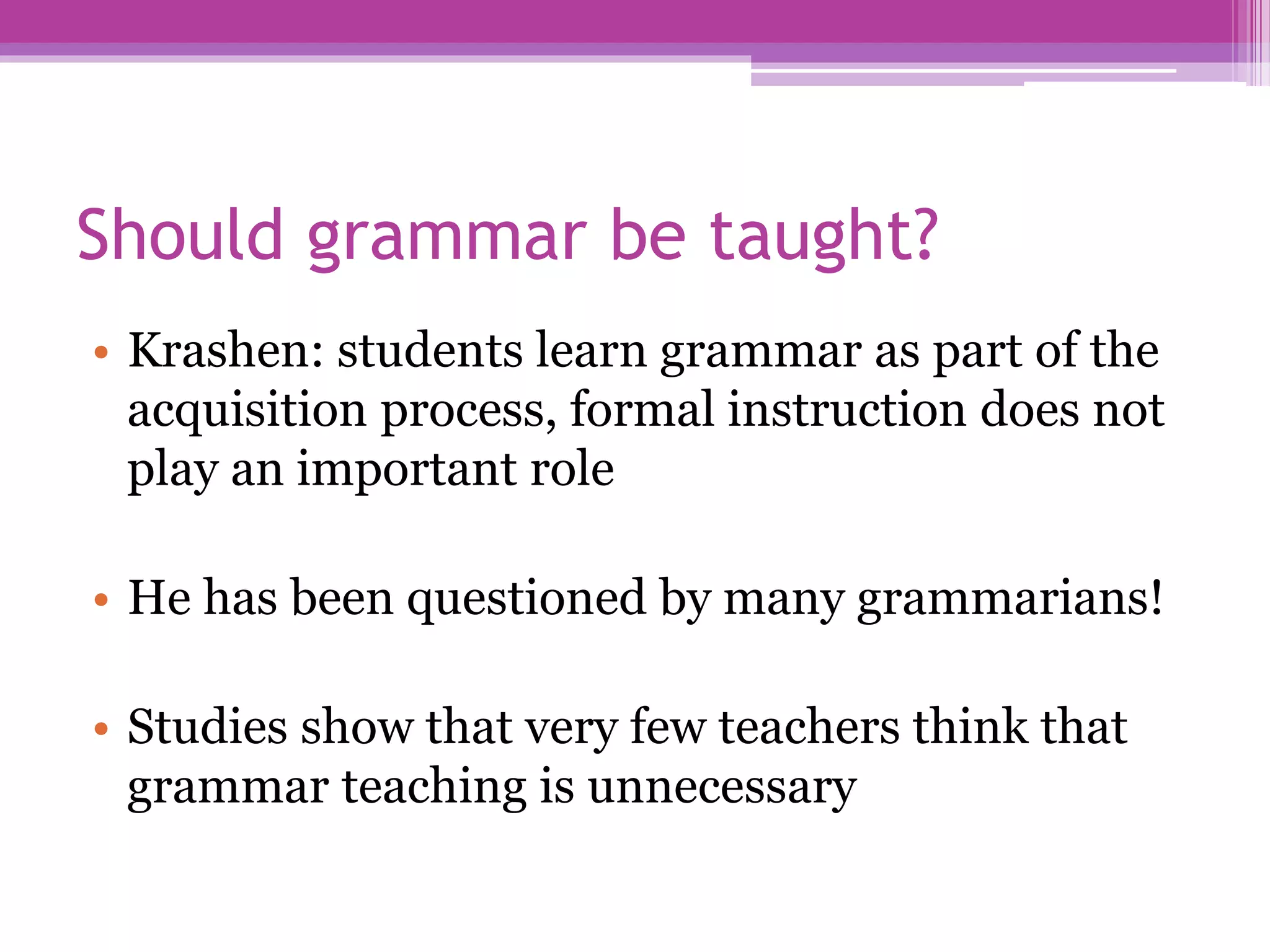 Should grammar be taught?

• Krashen: students learn grammar as part of the acquisition process, formal instruction does not play an important role

• He has been questioned by many grammarians!

• Studies show that very few teachers think that grammar teaching is unnecessary